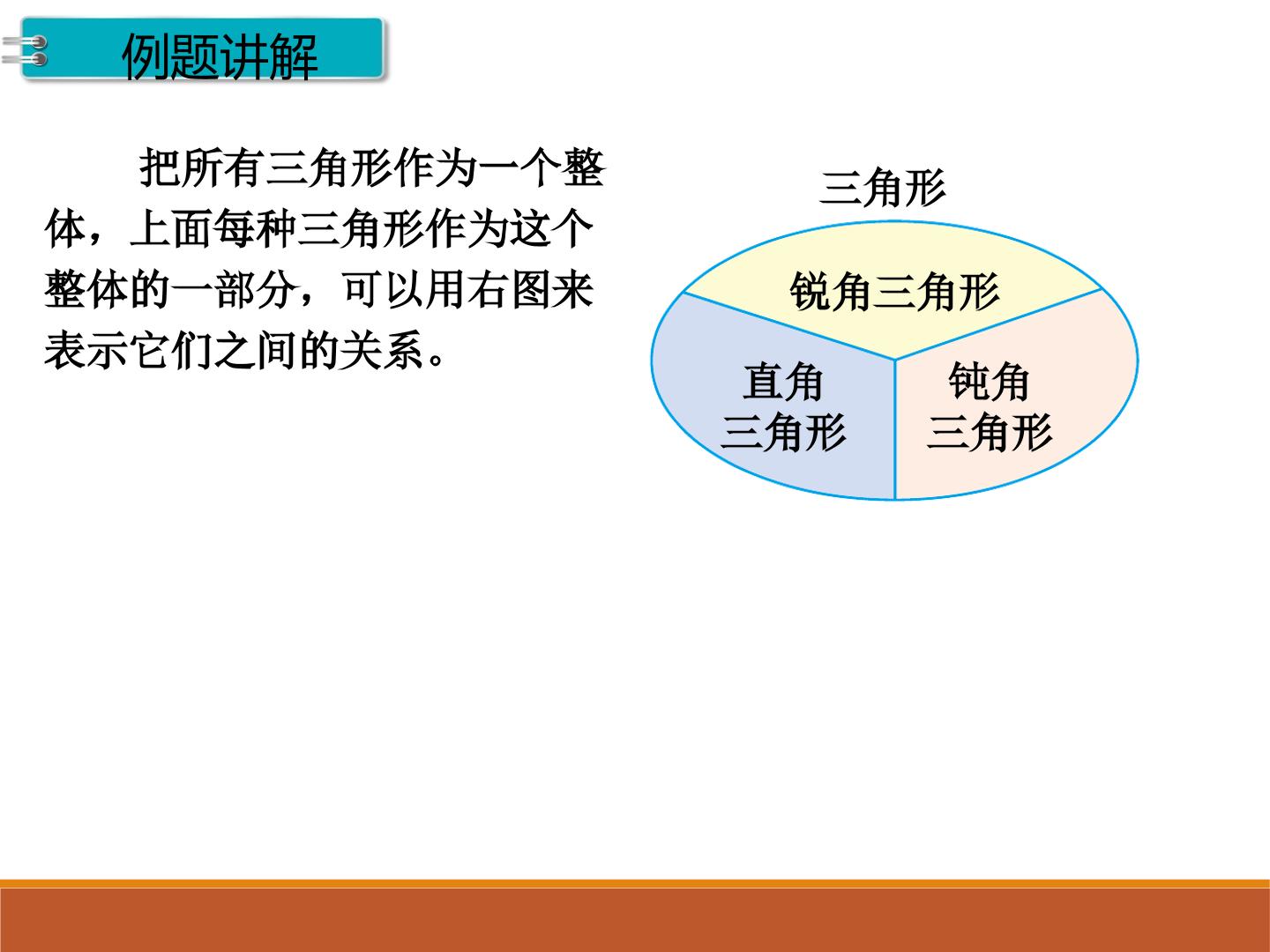 例题讲解

把所有三角形作为一个整体，上面每种三角形作为这个整体的一部分，可以用右图来表示它们之间的关系。

三角形

锐角三角形

直角三角形

钝角三角形